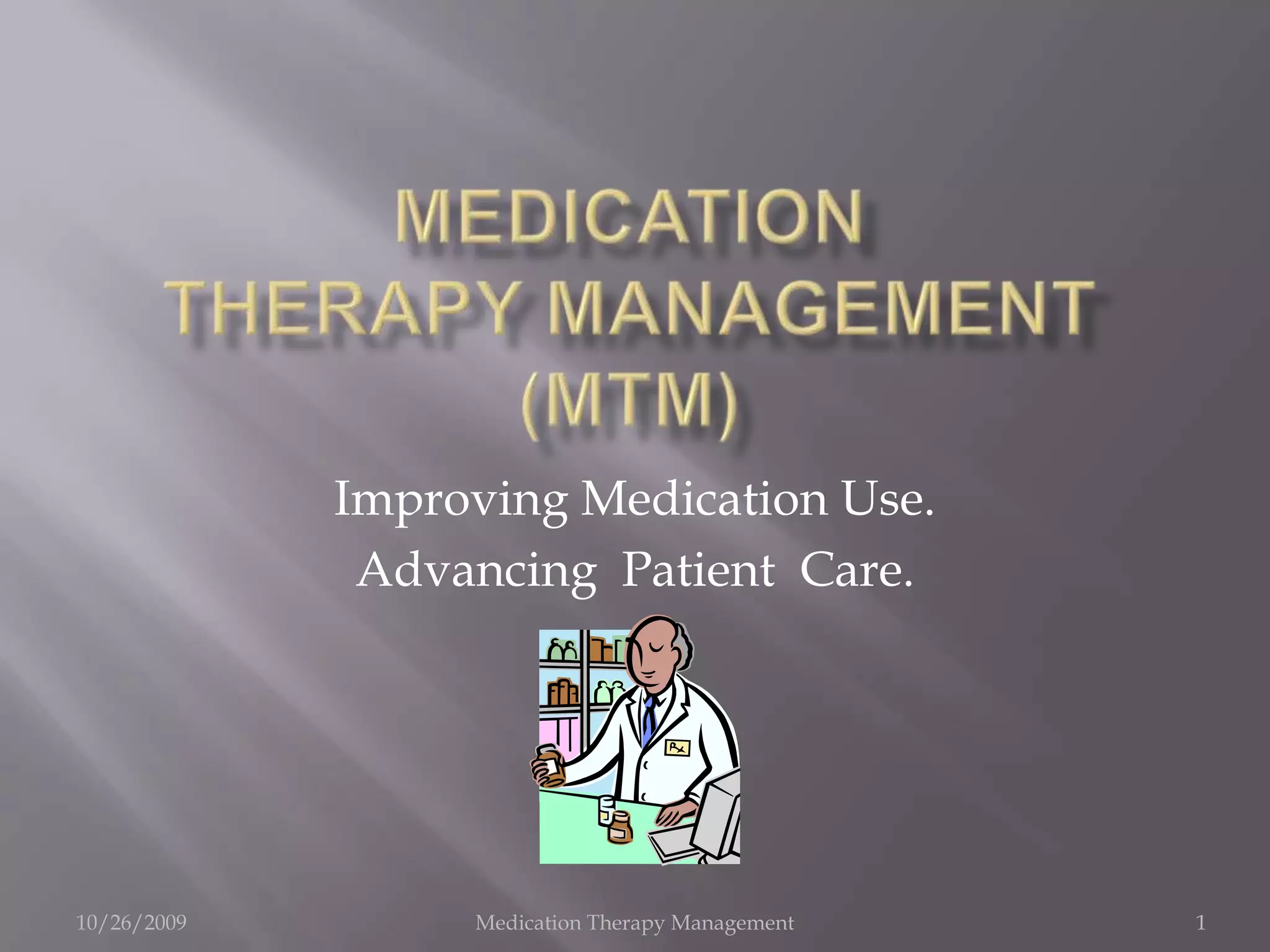 MEDICATION THERAPY MANAGEMENT (MTM)

Improving Medication Use.
Advancing Patient Care.

Rx

10/26/2009 Medication Therapy Management 1